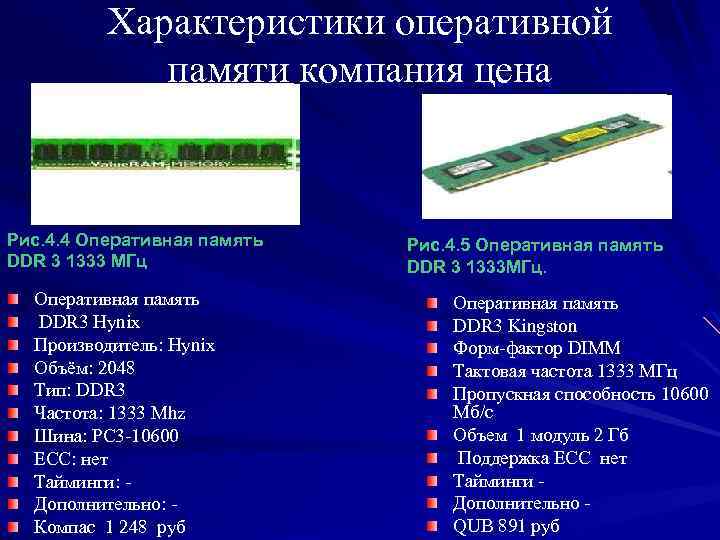 Характеристики оперативной памяти компания цена

ValueRAM MEMORY

Рис.4.4 Оперативная память DDR 3 1333 МГц

Оперативная память
DDR3 Hynix
Производитель: Hynix
Объём: 2048
Тип: DDR3
Частота: 1333 Mhz
Шина: PC3-10600
ECC: нет
Тайминги: -
Дополнительно: -
Компас 1 248 руб

Рис.4.5 Оперативная память DDR 3 1333МГц.

Оперативная память
DDR3 Kingston
Форм-фактор DIMM
Тактовая частота 1333 МГц
Пропускная способность 10600 Мб/с
Объем 1 модуль 2 Гб
Поддержка ECC нет
Тайминги -
Дополнительно -
QUB 891 руб